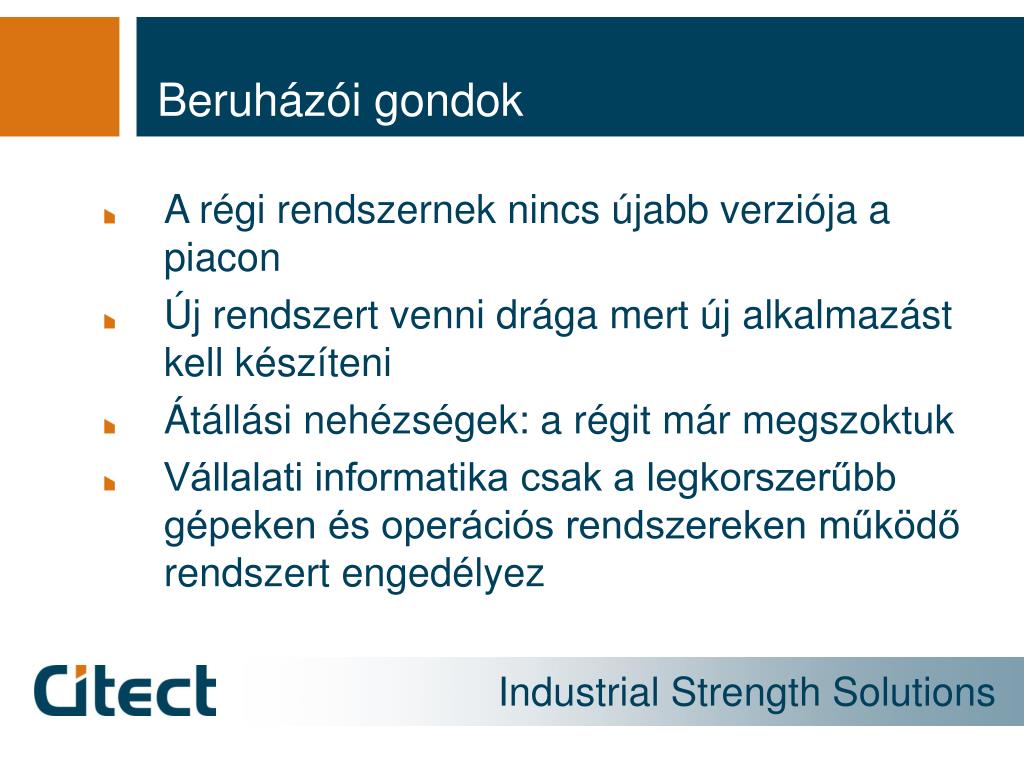 Beruházói gondok

A régi rendszernek nincs újabb verziója a piacon

Új rendszert venni drága mert új alkalmazást kell készíteni

Átállási nehézségek: a régit már megszoktuk

Vállalati informatika csak a legkorszerűbb gépeken és operációs rendszereken működő rendszert engedélyez

Citect

Industrial Strength Solutions